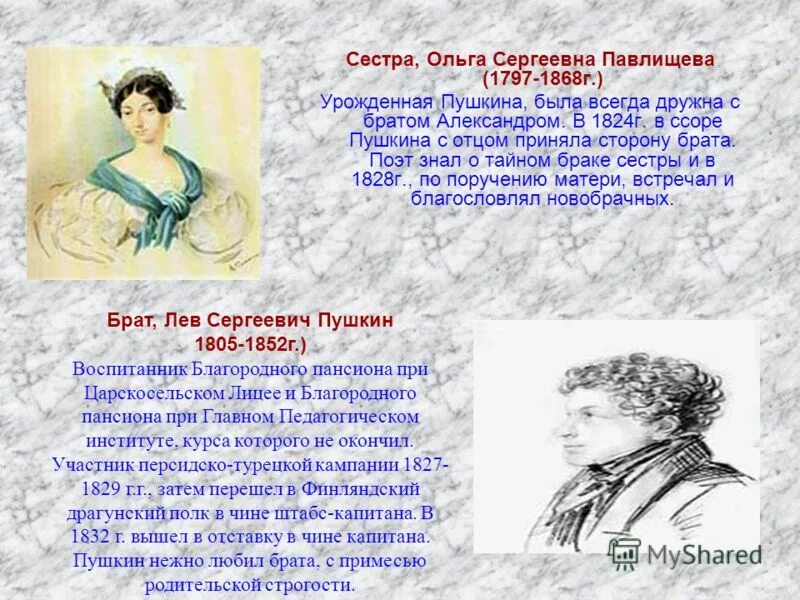 Сестра, Ольга Сергеевна Павлищева (1797-1868г.)

Урожденная Пушкина, была всегда дружна с братом Александром. В 1824г. в ссоре Пушкина с отцом приняла сторону брата. Поэт знал о тайном браке сестры и в 1828г., по поручению матери, встречал и благословлял новобрачных.

Брат, Лев Сергеевич Пушкин 1805-1852г.)

Воспитанник Благородного пансиона при Царскосельском Лицее и Благородного пансиона при Главном Педагогическом институте, курса которого не окончил. Участник персидско-турецкой кампании 1827-1829 г.г., затем перешел в Финляндский драгунский полк в чине штабс-капитана. В 1832 г. вышел в отставку в чине капитана. Пушкин нежно любил брата, с примесью родительской строгости.

MyShared